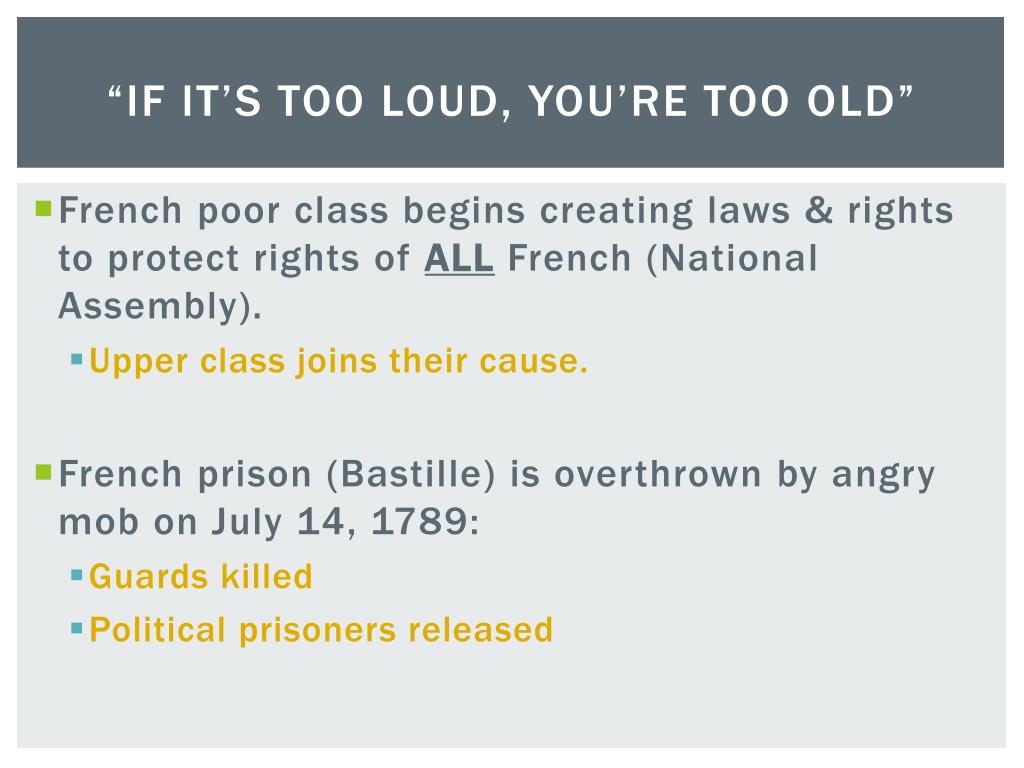 “IF IT’S TOO LOUD, YOU’RE TOO OLD”

French poor class begins creating laws & rights to protect rights of ALL French (National Assembly).

Upper class joins their cause.

French prison (Bastille) is overthrown by angry mob on July 14, 1789:

Guards killed

Political prisoners released